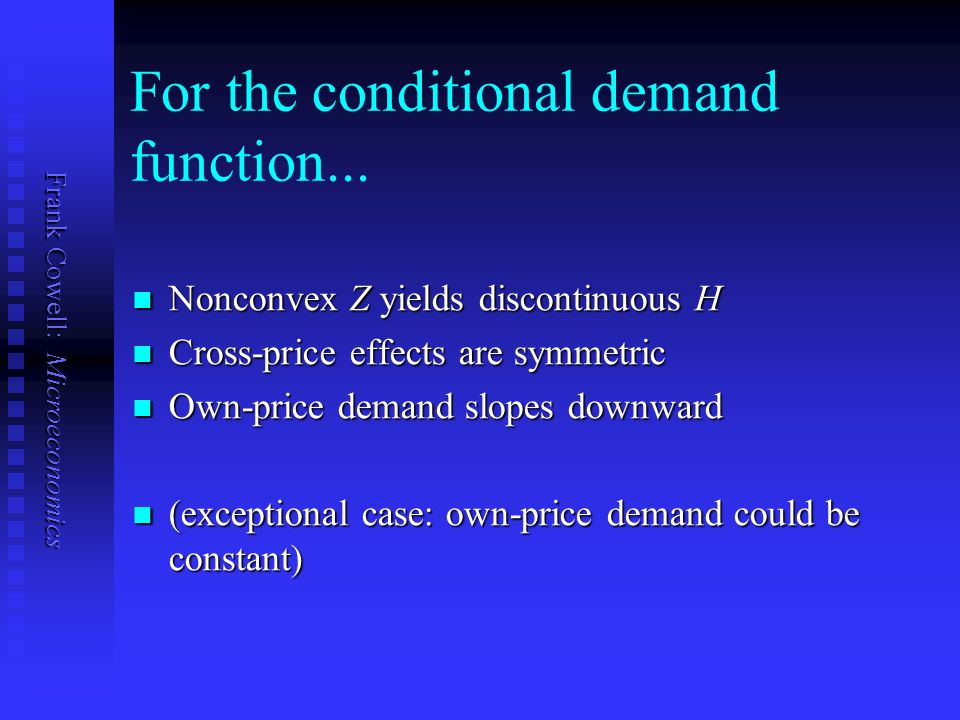 Frank Cowell: Microeconomics

For the conditional demand function...

- Nonconvex $Z$ yields discontinuous $H$
- Cross-price effects are symmetric
- Own-price demand slopes downward

- (exceptional case: own-price demand could be constant)